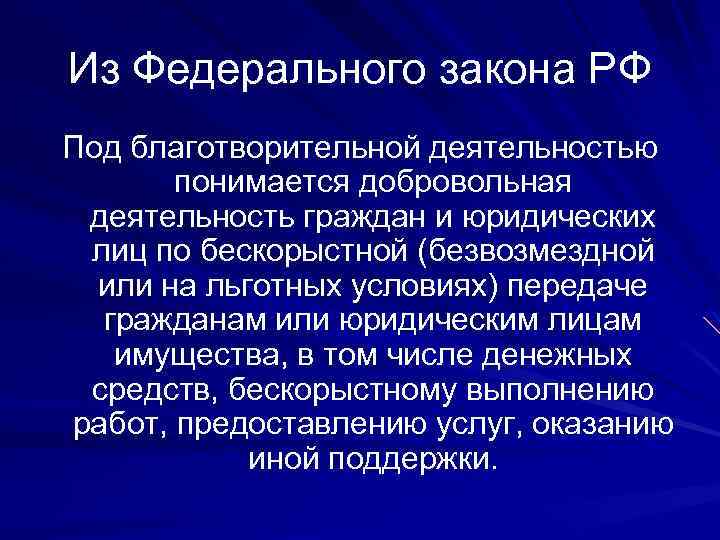 Из Федерального закона РФ

Под благотворительной деятельностью понимается добровольная деятельность граждан и юридических лиц по бескорыстной (безвозмездной или на льготных условиях) передаче гражданам или юридическим лицам имущества, в том числе денежных средств, бескорыстному выполнению работ, предоставлению услуг, оказанию иной поддержки.